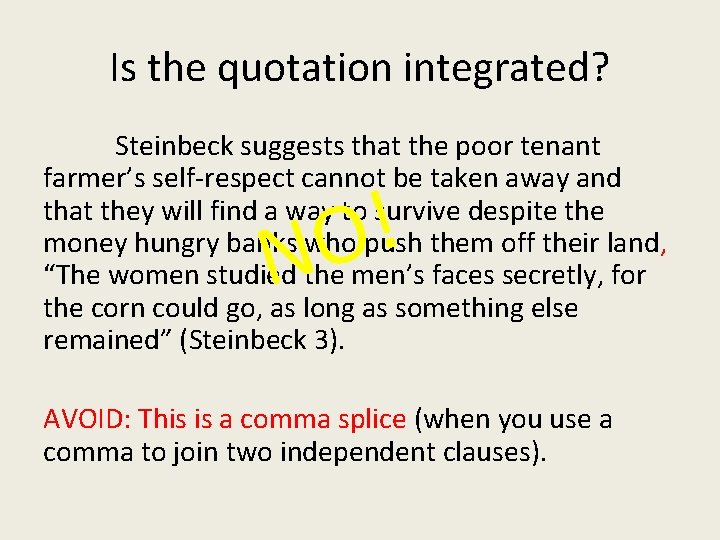 Is the quotation integrated?

Steinbeck suggests that the poor tenant farmer's self-respect cannot be taken away and that they will find a way to survive despite the money hungry banks who push them off their land, "The women studied the men's faces secretly, for the corn could go, as long as something else remained" (Steinbeck 3).

NO!

AVOID: This is a comma splice (when you use a comma to join two independent clauses).